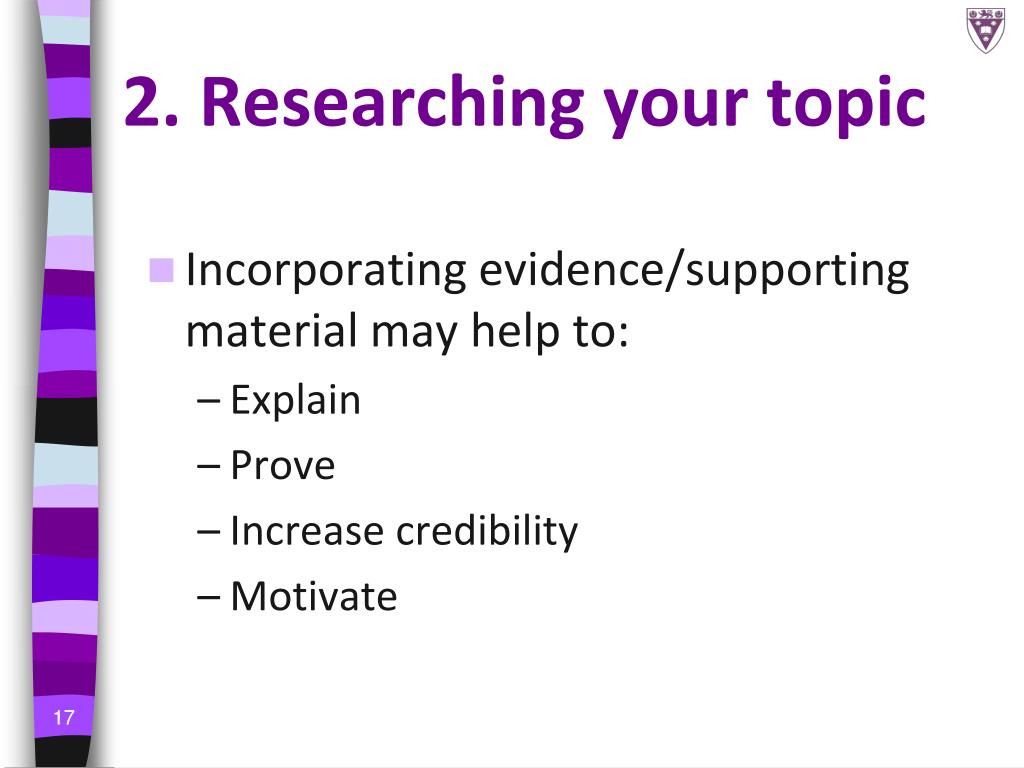 2. Researching your topic

Incorporating evidence/supporting material may help to:

– Explain
– Prove
– Increase credibility
– Motivate

17